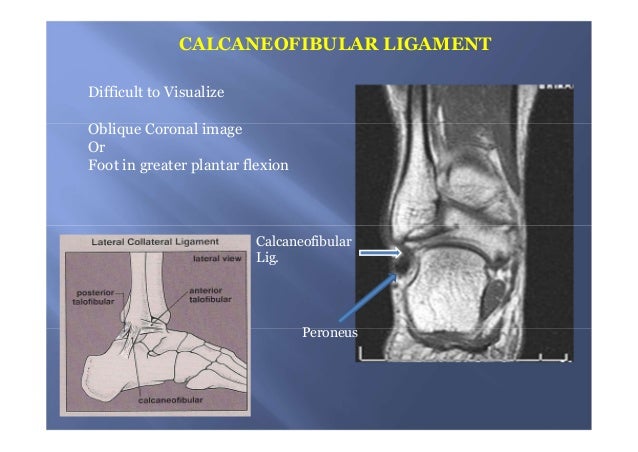 CALCANEOFIBULAR LIGAMENT

Difficult to Visualize

Oblique Coronal image
Or
Foot in greater plantar flexion

Lateral Collateral Ligament

lateral view

posterior talofibular

anterior talofibular

calcaneofibular

Calcaneofibular Lig.

Peroneus